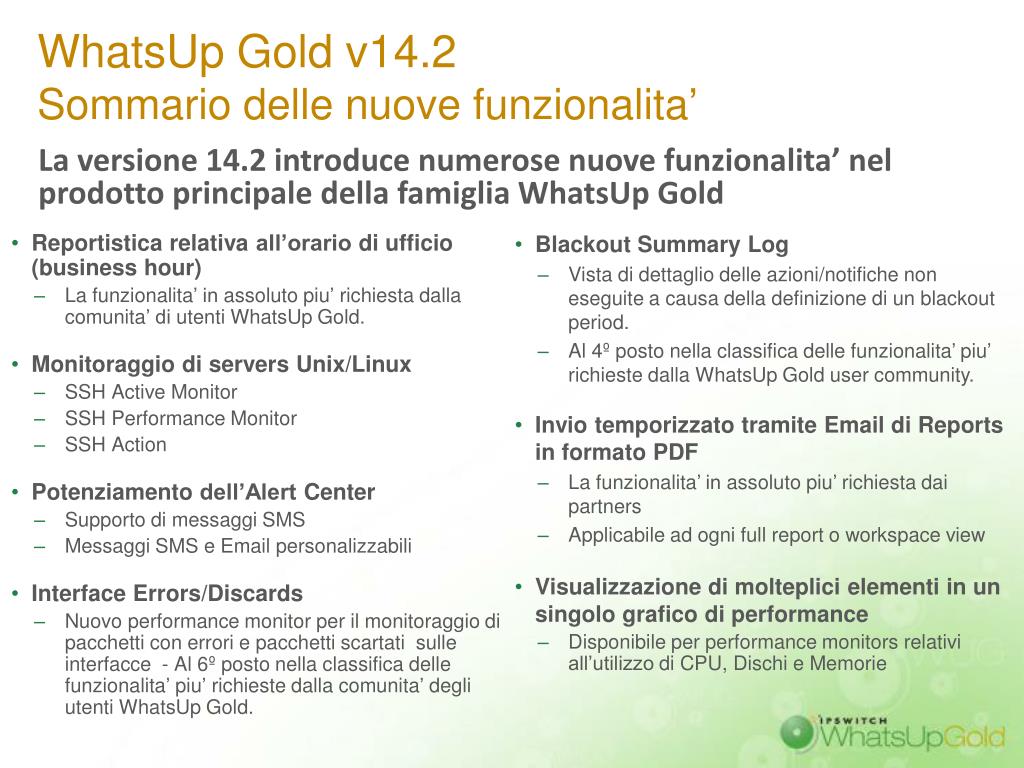 WhatsUp Gold v14.2
Sommario delle nuove funzionalita’

La versione 14.2 introduce numerose nuove funzionalita’ nel prodotto principale della famiglia WhatsUp Gold

• Reportistica relativa all’orario di ufficio (business hour)
– La funzionalita’ in assoluto piu’ richiesta dalla comunita’ di utenti WhatsUp Gold.

• Monitoraggio di servers Unix/Linux
– SSH Active Monitor
– SSH Performance Monitor
– SSH Action

• Potenziamento dell’Alert Center
– Supporto di messaggi SMS
– Messaggi SMS e Email personalizzabili

• Interface Errors/Discards
– Nuovo performance monitor per il monitoraggio di pacchetti con errori e pacchetti scartati sulle interfacce - Al 6º posto nella classifica delle funzionalita’ piu’ richieste dalla comunita’ degli utenti WhatsUp Gold.

• Blackout Summary Log
– Vista di dettaglio delle azioni/notifiche non eseguite a causa della definizione di un blackout period.
– Al 4º posto nella classifica delle funzionalita’ piu’ richieste dalla WhatsUp Gold user community.

• Invio temporizzato tramite Email di Reports in formato PDF
– La funzionalita’ in assoluto piu’ richiesta dai partners
– Applicabile ad ogni full report o workspace view

• Visualizzazione di molteplici elementi in un singolo grafico di performance
– Disponibile per performance monitors relativi all’utilizzo di CPU, Dischi e Memorie

IPSWITCH WhatsUpGold